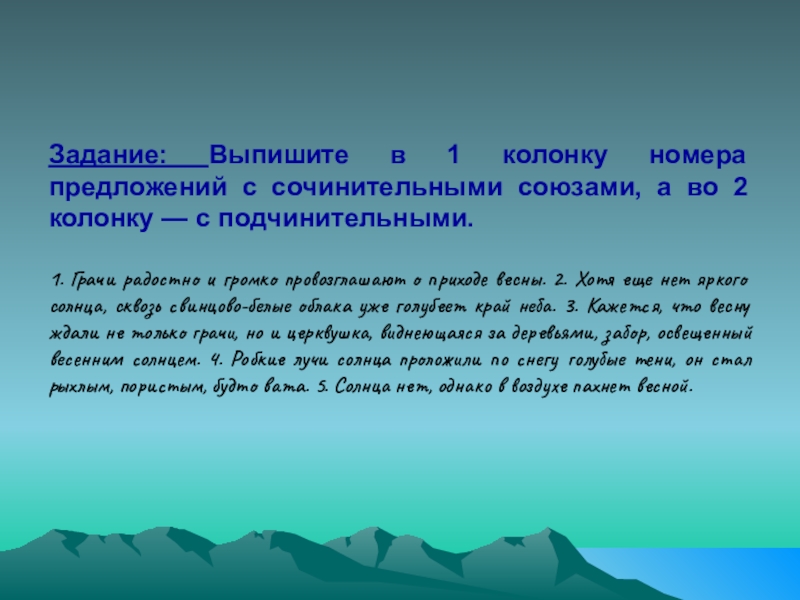 Задание: Выпишите в 1 колонку номера предложений с сочинительными союзами, а во 2 колонку — с подчинительными.

1. Грачи радостно и громко провозглашают о приходе весны. 2. Хотя еще нет яркого солнца, сквозь свинцово-белые облака уже голубеет край неба. 3. Кажется, что весну ждали не только грачи, но и церквушка, виднеющаяся за деревьями, забор, освещенный весенним солнцем. 4. Робкие лучи солнца проложили по снегу голубые тени, он стал рыхлым, пористым, будто вата. 5. Солнца нет, однако в воздухе пахнет весной.